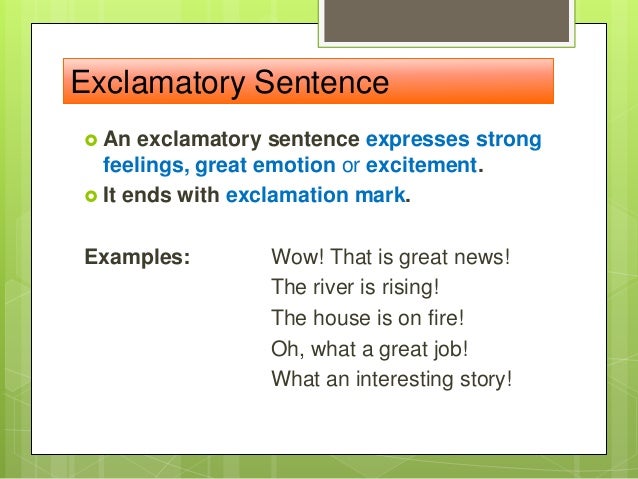 Exclamatory Sentence

An exclamatory sentence expresses strong feelings, great emotion or excitement.

It ends with exclamation mark.

Examples:

Wow! That is great news!
The river is rising!
The house is on fire!
Oh, what a great job!
What an interesting story!